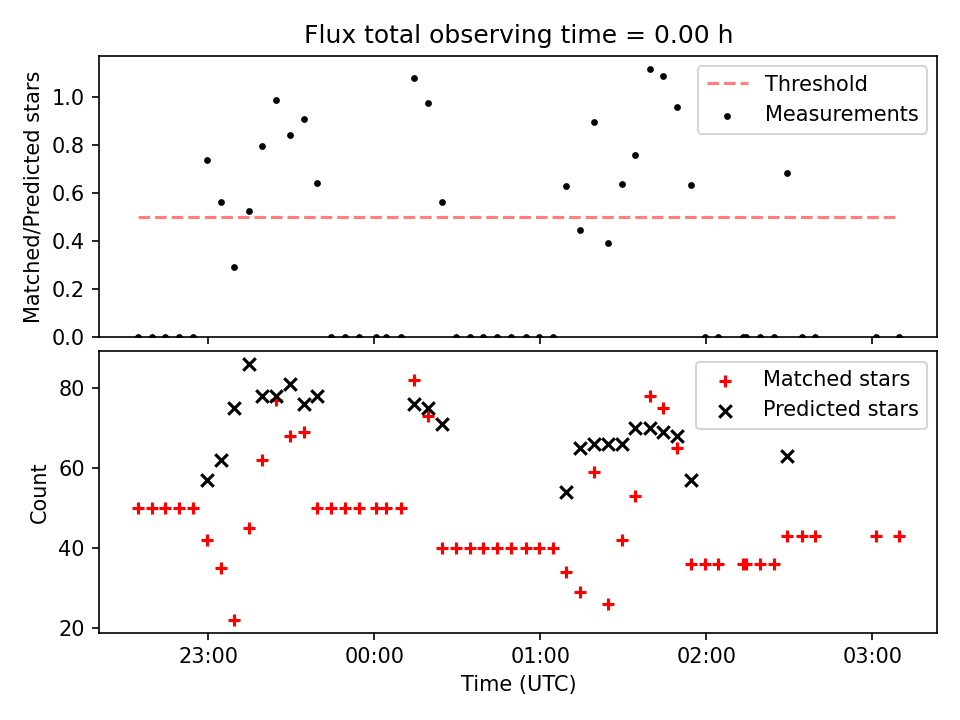 Flux total observing time = 0.00 h

Matched/Predicted stars

1.0
0.8
0.6
0.4
0.2
0.0

Threshold
Measurements

Count

80
60
40
20

Matched stars
Predicted stars

23:00
00:00
01:00
02:00
03:00

Time (UTC)